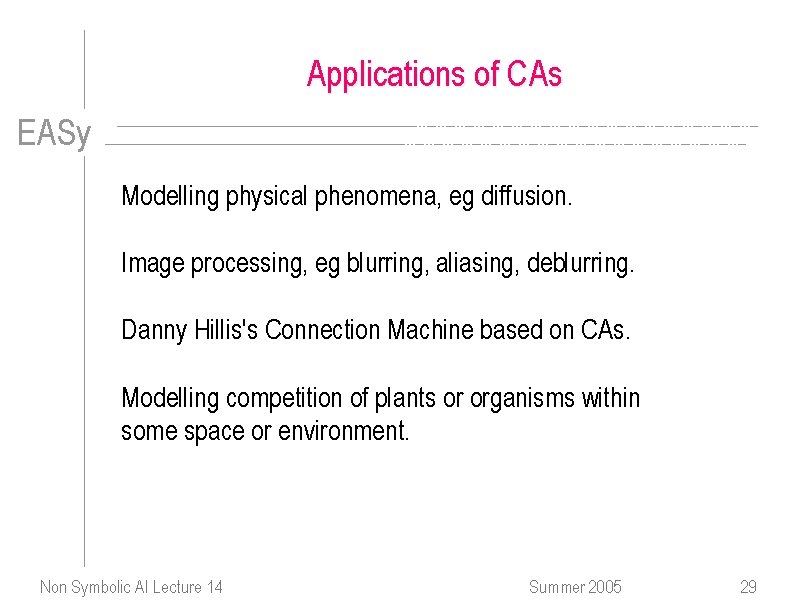 Applications of CAs

EASy

Modelling physical phenomena, eg diffusion.

Image processing, eg blurring, aliasing, deblurring.

Danny Hillis's Connection Machine based on CAs.

Modelling competition of plants or organisms within some space or environment.

Non Symbolic AI Lecture 14

Summer 2005

29